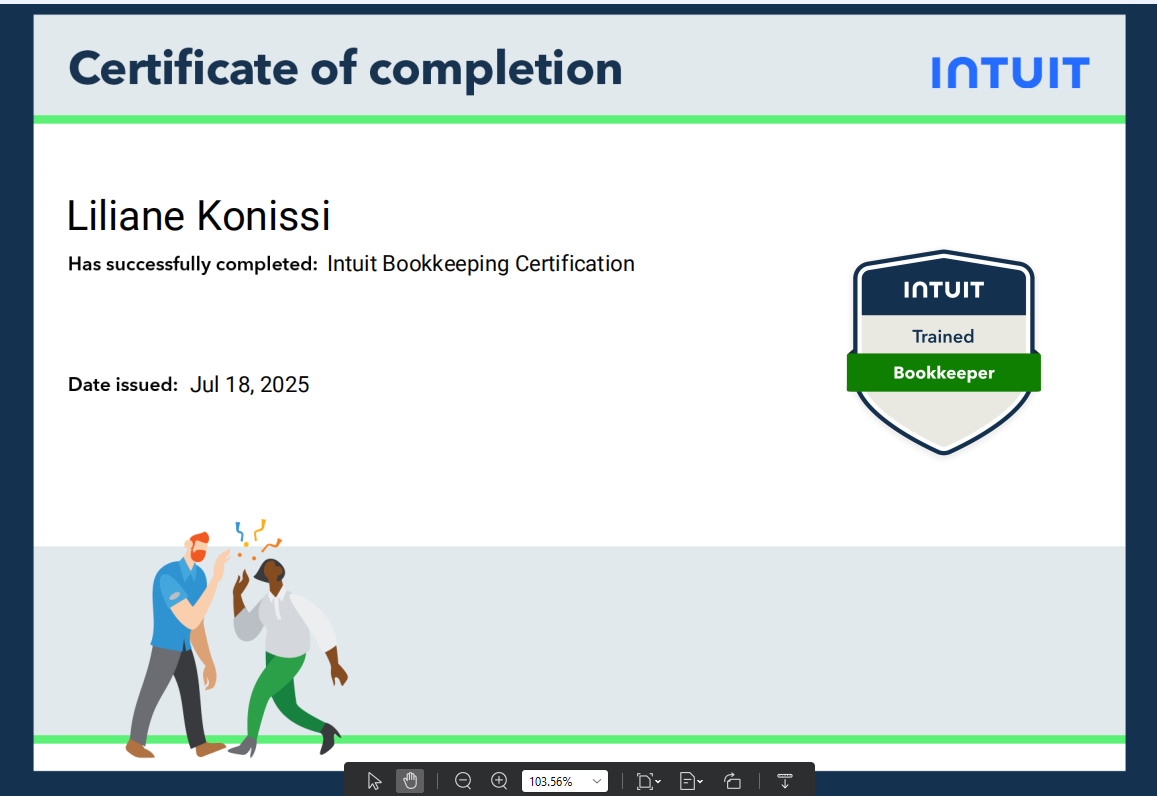 Certificate of completion

INTUIT

Liliane Konissi

Has successfully completed: Intuit Bookkeeping Certification

Date issued: Jul 18, 2025

INTUIT
Trained
Bookkeeper

103.56%